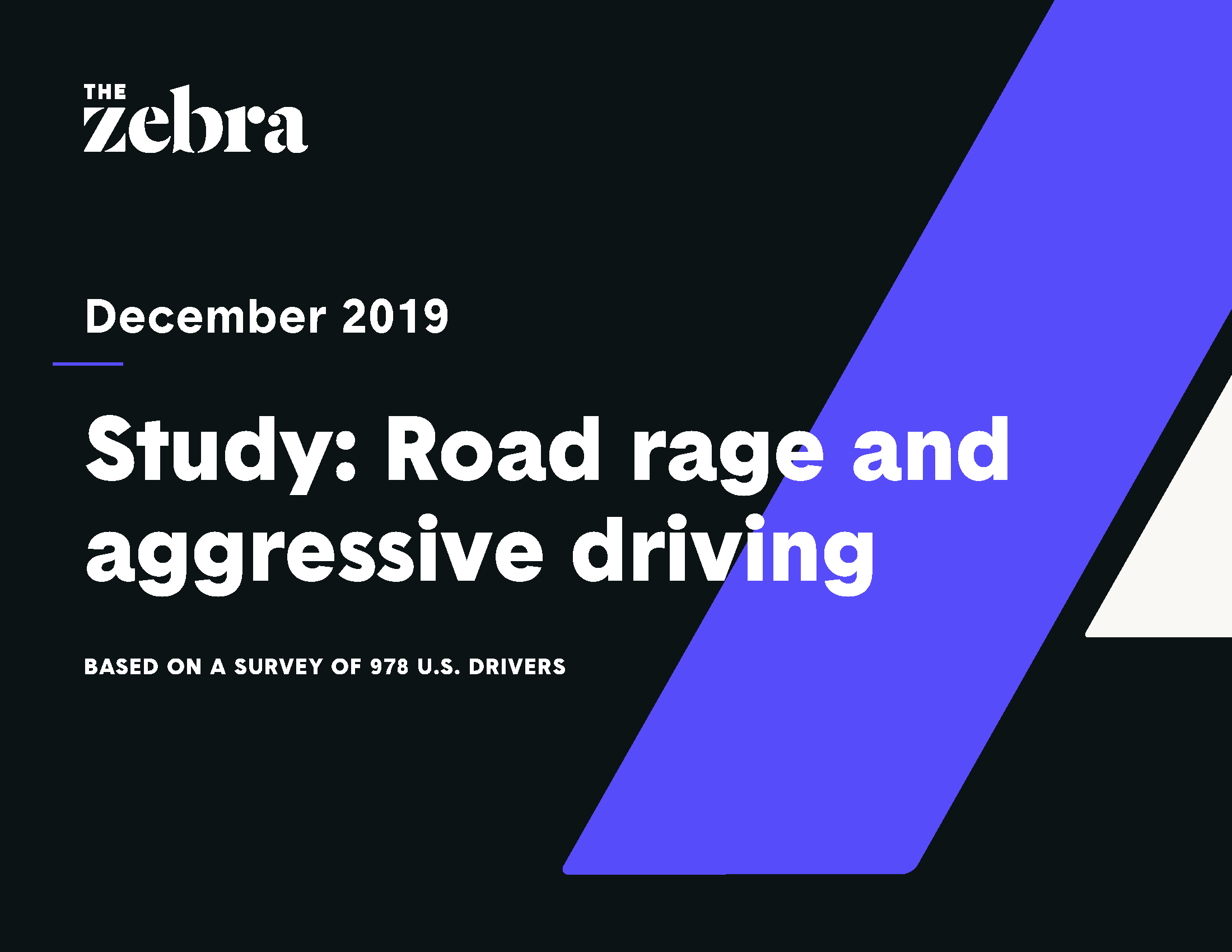 THE
zebra

December 2019

Study: Road rage and aggressive driving

BASED ON A SURVEY OF 978 U.S. DRIVERS